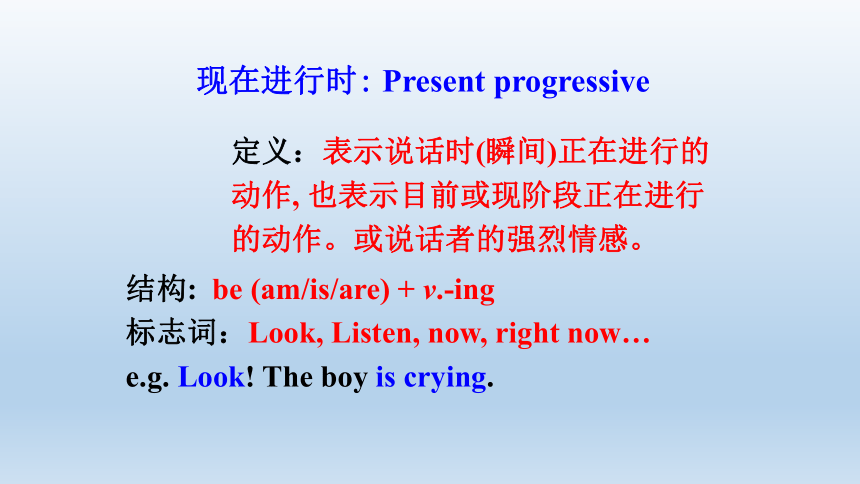 现在进行时: Present progressive

定义：表示说话时(瞬间)正在进行的动作, 也表示目前或现阶段正在进行的动作。或说话者的强烈情感。

结构: be (am/is/are) + v.-ing

标志词：Look, Listen, now, right now…

e.g. Look! The boy is crying.